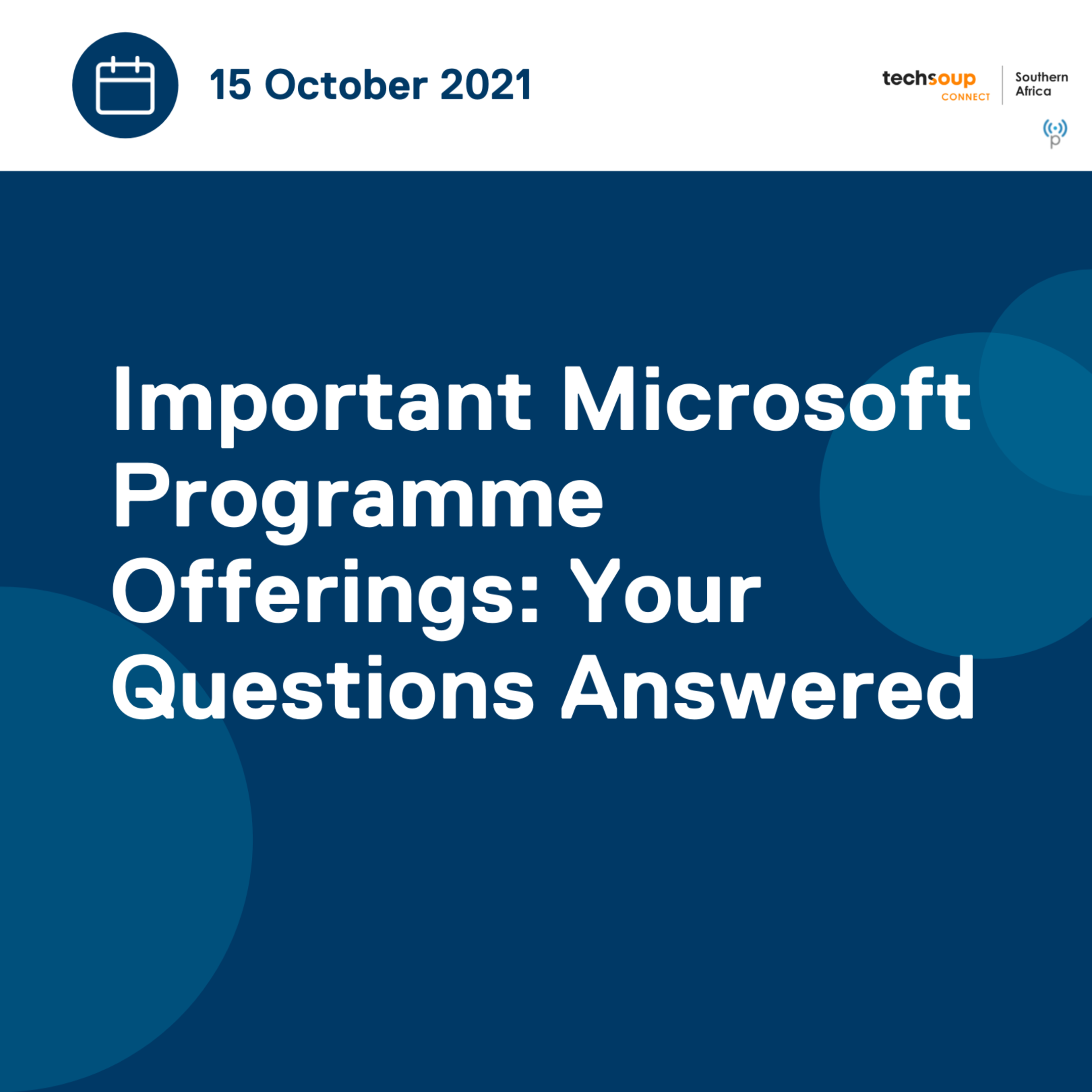 15 October 2021

techsoup CONNECT | Southern Africa

p

Important Microsoft Programme Offerings: Your Questions Answered